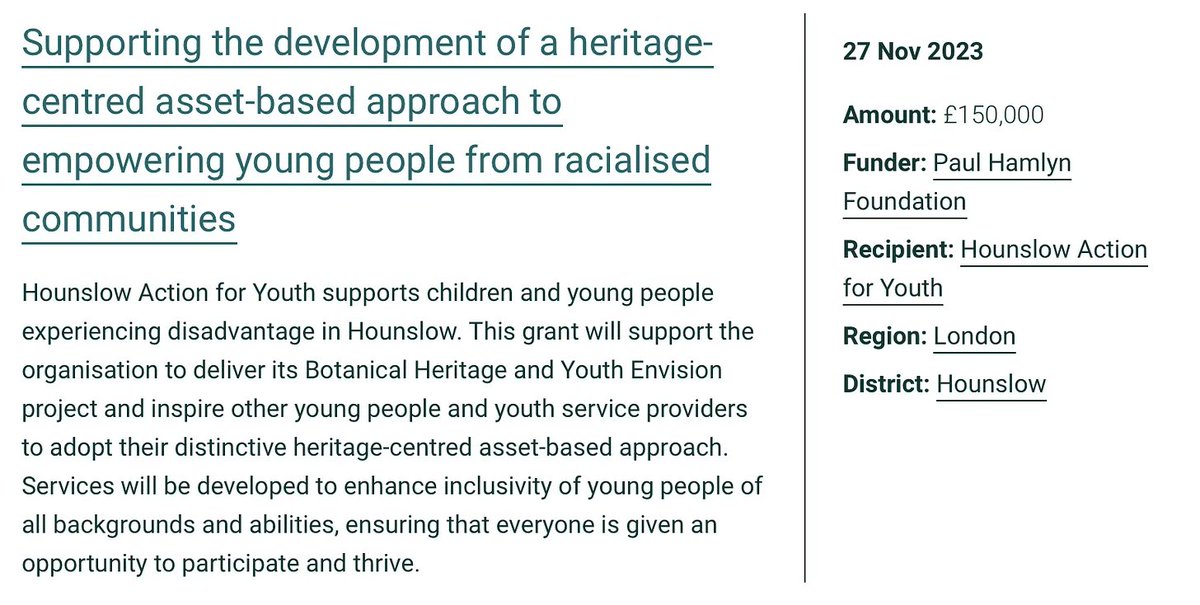 Supporting the development of a heritage-centred asset-based approach to empowering young people from racialised communities

Hounslow Action for Youth supports children and young people experiencing disadvantage in Hounslow. This grant will support the organisation to deliver its Botanical Heritage and Youth Envision project and inspire other young people and youth service providers to adopt their distinctive heritage-centred asset-based approach. Services will be developed to enhance inclusivity of young people of all backgrounds and abilities, ensuring that everyone is given an opportunity to participate and thrive.

27 Nov 2023

Amount: £150,000

Funder: Paul Hamlyn Foundation

Recipient: Hounslow Action for Youth

Region: London

District: Hounslow